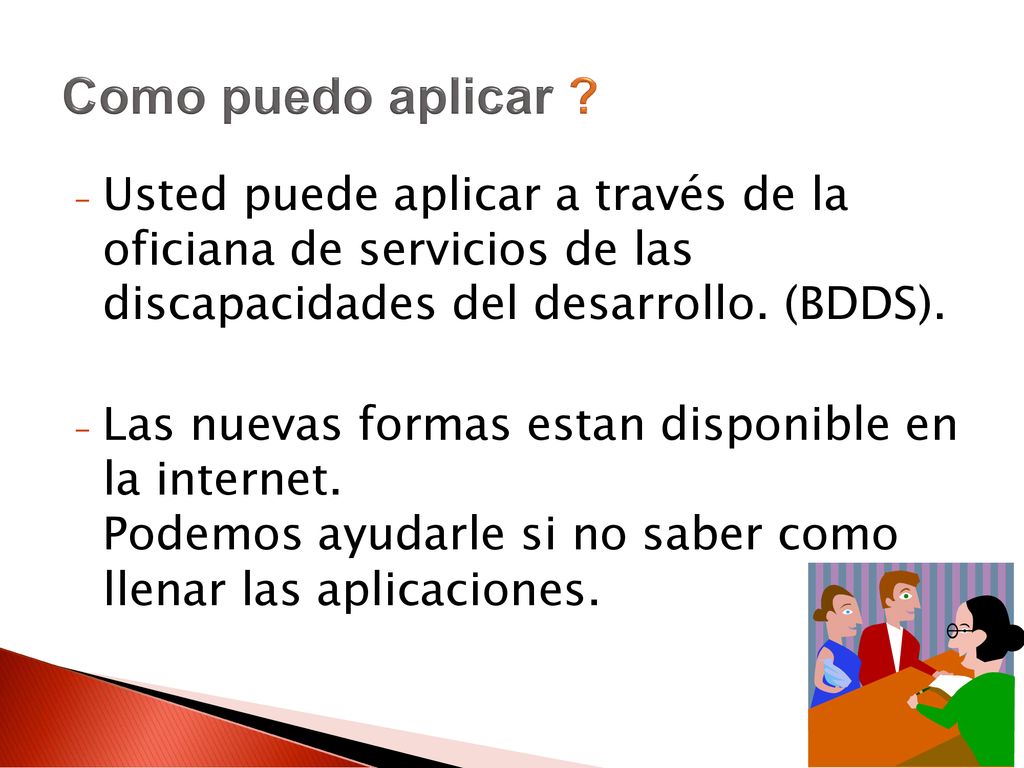 Como puedo aplicar ?

- Usted puede aplicar a través de la oficiana de servicios de las discapacidades del desarrollo. (BDDS).

- Las nuevas formas estan disponible en la internet.
Podemos ayudarle si no saber como llenar las aplicaciones.